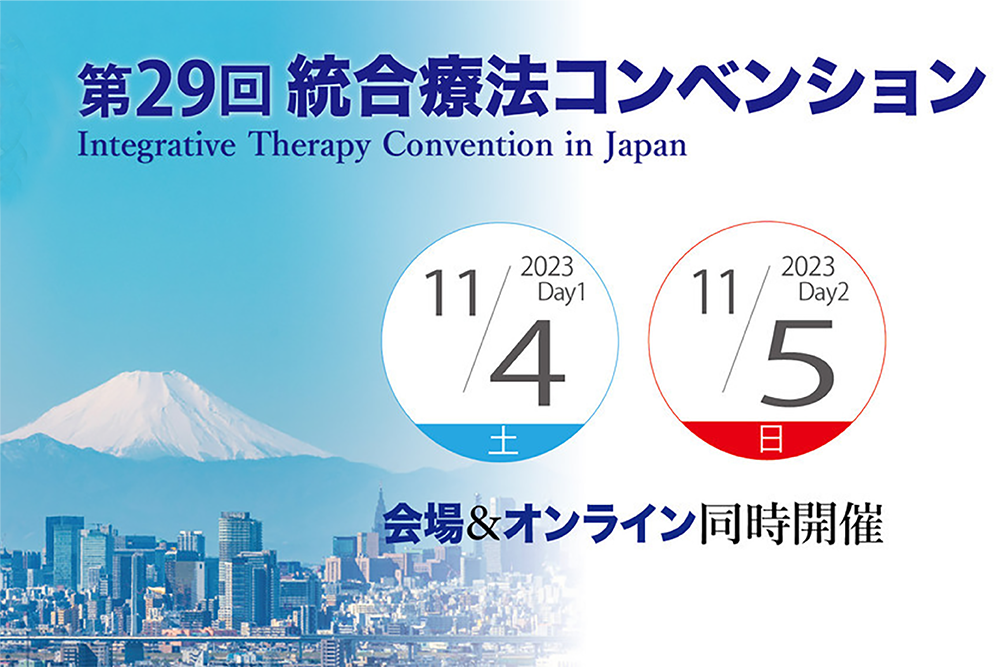 第29回 統合療法コンベンション
Integrative Therapy Convention in Japan

2023 Day1
11/4
土

2023 Day2
11/5
日

会場&オンライン同時開催